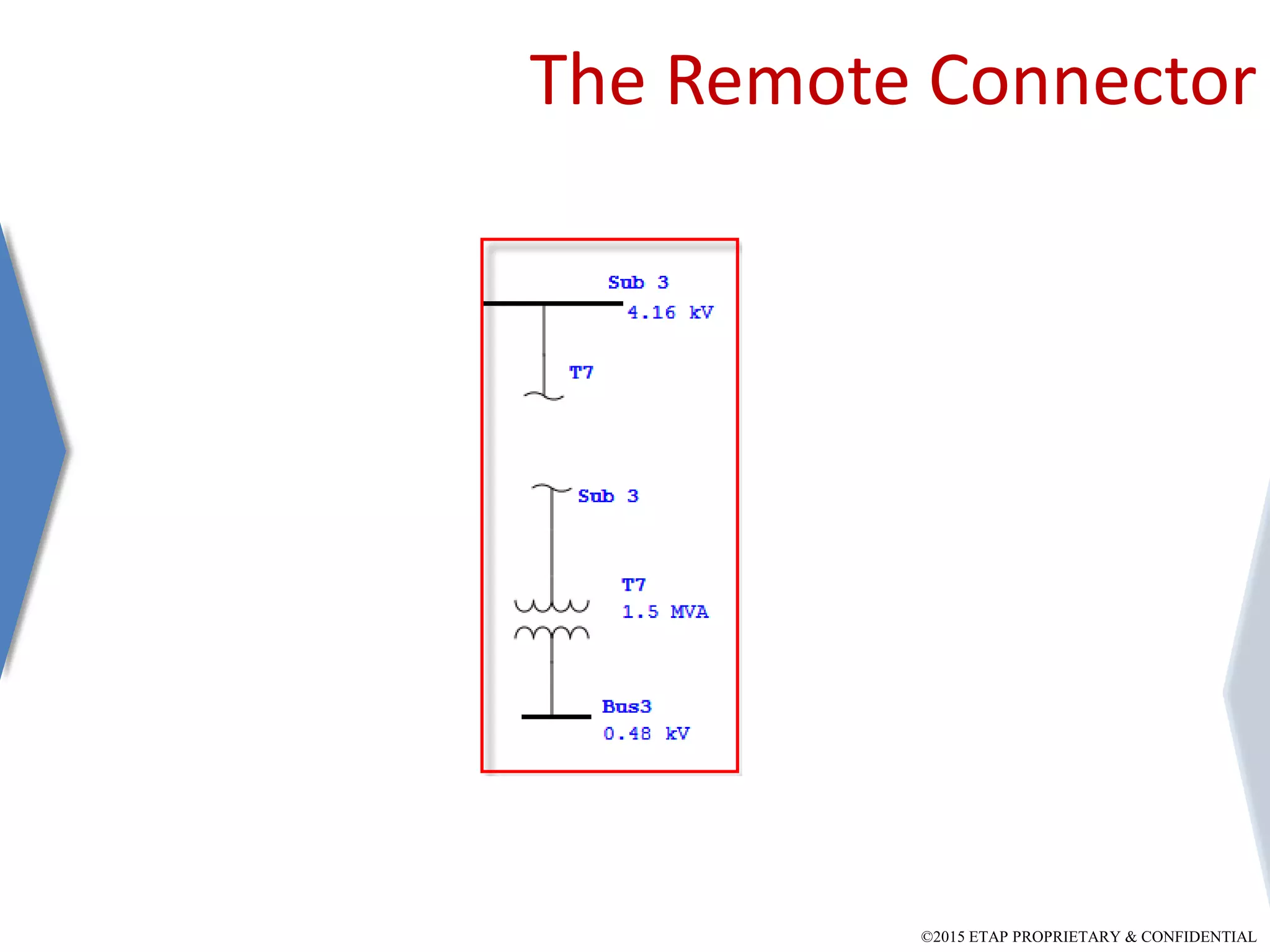 The Remote Connector

Sub 3
4.16 kV

T7

Sub 3

T7
1.5 MVA

Bus3
0.48 kV

©2015 ETAP PROPRIETARY & CONFIDENTIAL